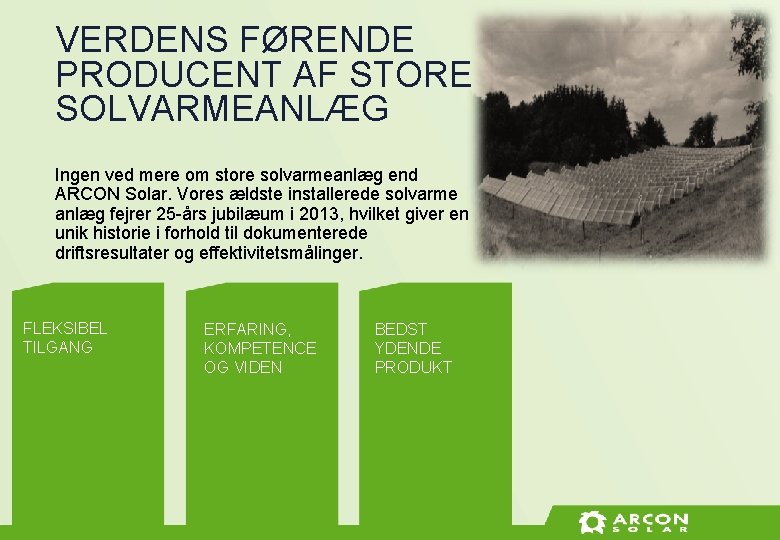 VERDENS FØRENDE PRODUCENT AF STORE SOLVARMEANLÆG

Ingen ved mere om store solvarmeanlæg end ARCON Solar. Vores ældste installerede solvarme anlæg fejrer 25-års jubilæum i 2013, hvilket giver en unik historie i forhold til dokumenterede driftsresultater og effektivitetsmålinger.

FLEKSIBEL TILGANG

ERFARING, KOMPETENCE OG VIDEN

BEDST YDENDE PRODUKT

ARCON SOLAR